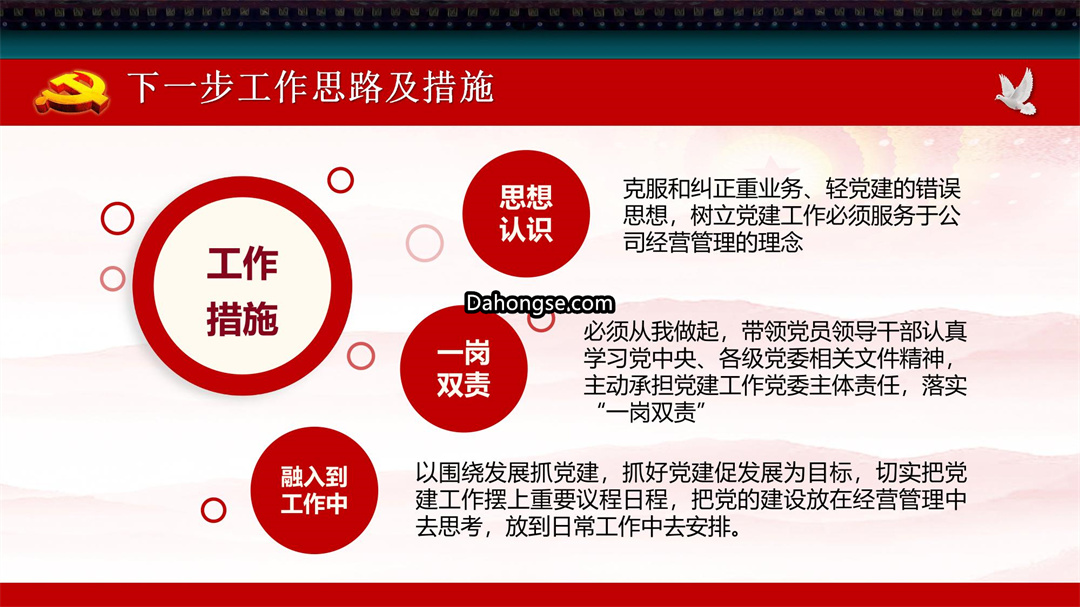 下一步工作思路及措施

工作措施

思想认识

克服和纠正重业务、轻党建的错误思想，树立党建工作必须服务于公司经营管理的理念

Dahongse.com

一岗双责

必须从我做起，带领党员领导干部认真学习党中央、各级党委相关文件精神，主动承担党建工作党委主体责任，落实“一岗双责”

融入到工作中

以围绕发展抓党建，抓好党建促发展为目标，切实把党建工作摆上重要议程日程，把党的建设放在经营管理中去思考，放到日常工作中去安排。